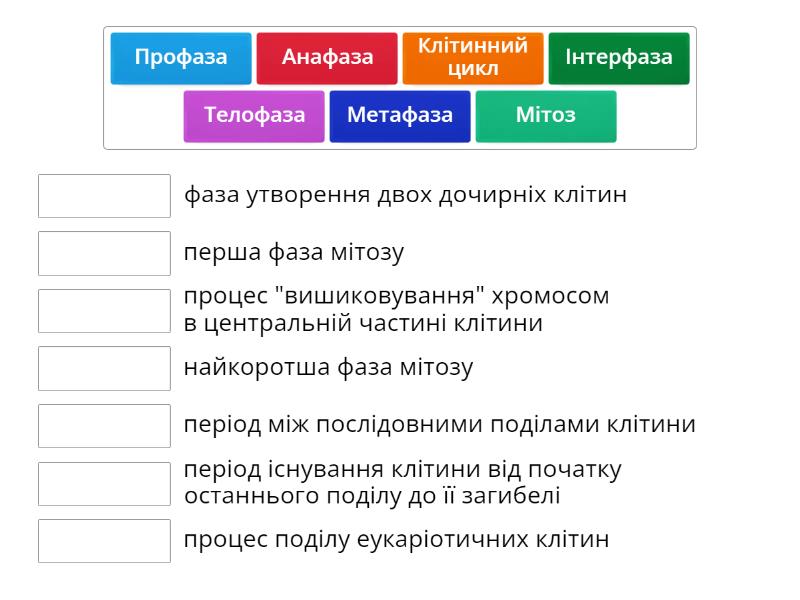 Профаза
Анафаза
Клітинний цикл
Інтерфаза
Телофаза
Метафаза
Мітоз

фаза утворення двох дочирніх клітин

перша фаза мітозу

процес "вишиковування" хромосом в центральній частині клітини

найкоротша фаза мітозу

період між послідовними поділами клітини

період існування клітини від початку останнього поділу до її загибелі

процес поділу еукаріотичних клітин